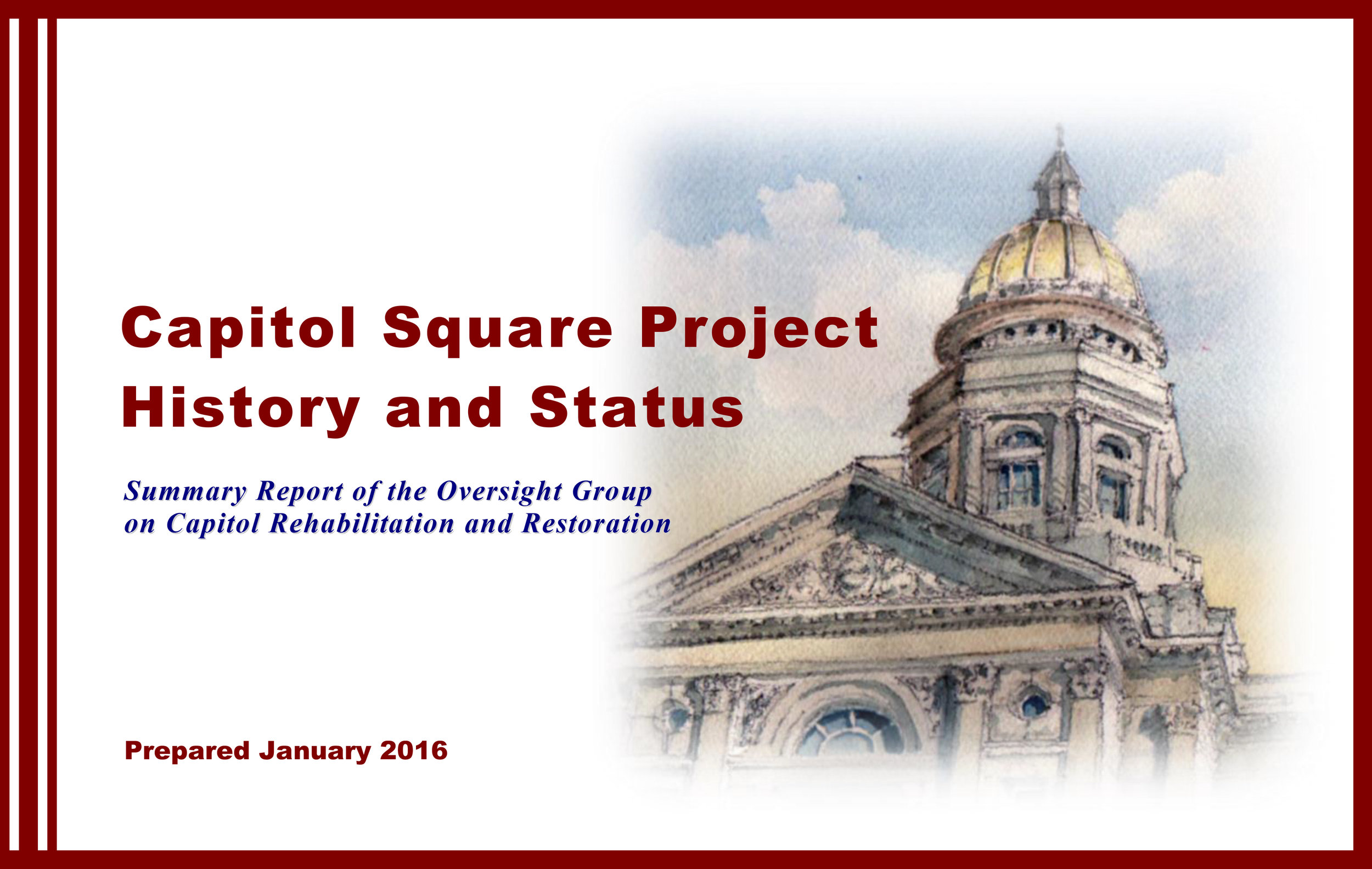 Capitol Square Project
History and Status

Summary Report of the Oversight Group on Capitol Rehabilitation and Restoration

Prepared January 2016